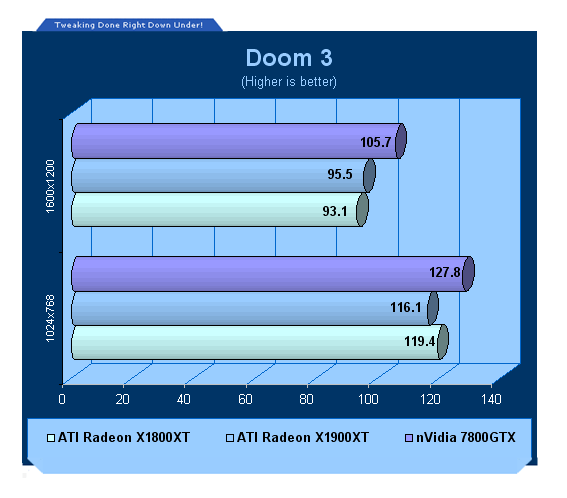 Tweaking Done Right Down Under!

Doom 3
(Higher is better)

1600x1200

105.7
95.5
93.1

1024x768

127.8
116.1
119.4

0 20 40 60 80 100 120 140

ATI Radeon X1800XT ATI Radeon X1900XT nVidia 7800GTX